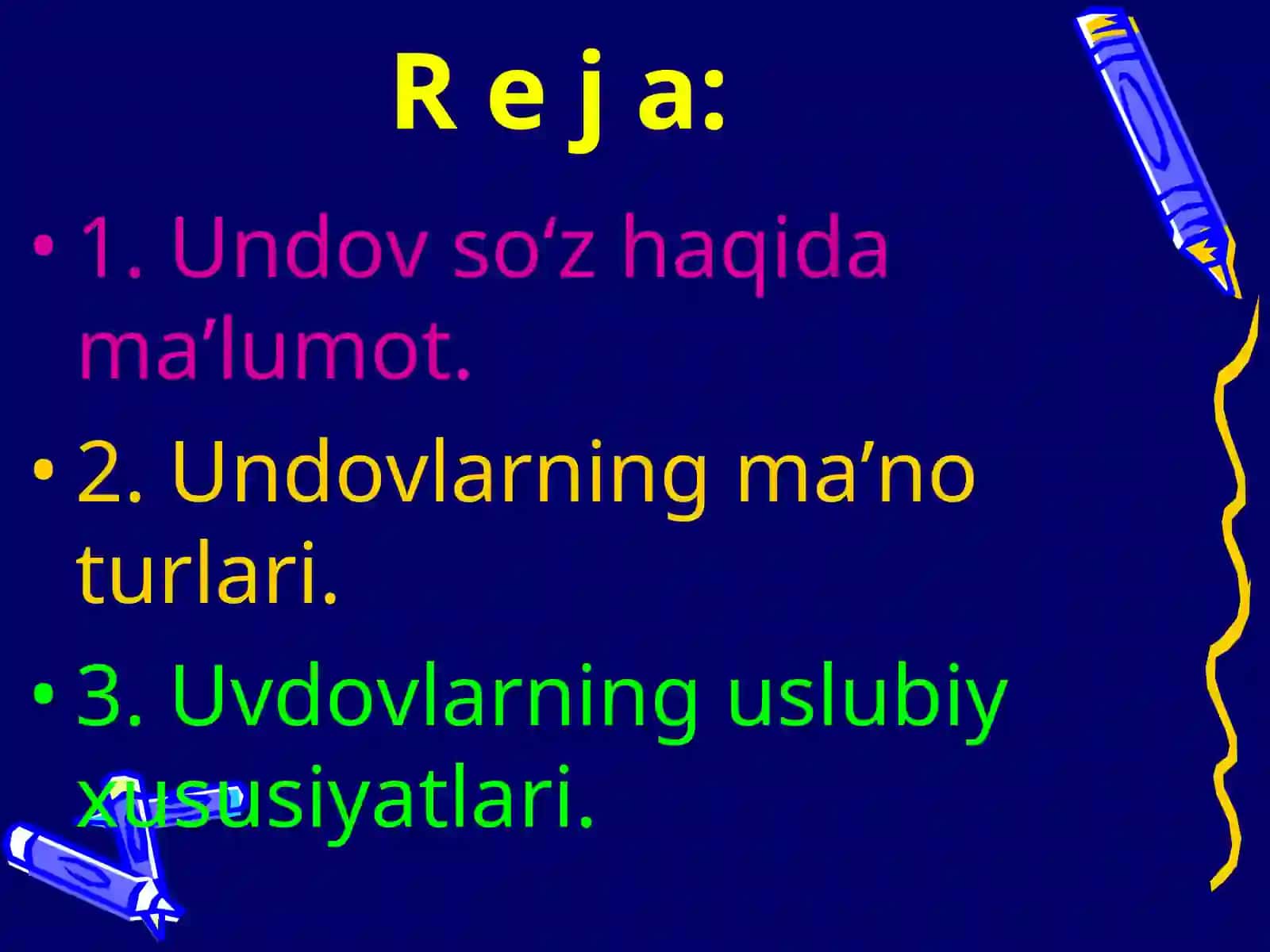 R e j a:

• 1. Undov so‘z haqida ma’lumot.

• 2. Undovlarning ma’no turlari.

• 3. Uvdovlarning uslubiy xususiyatlari.